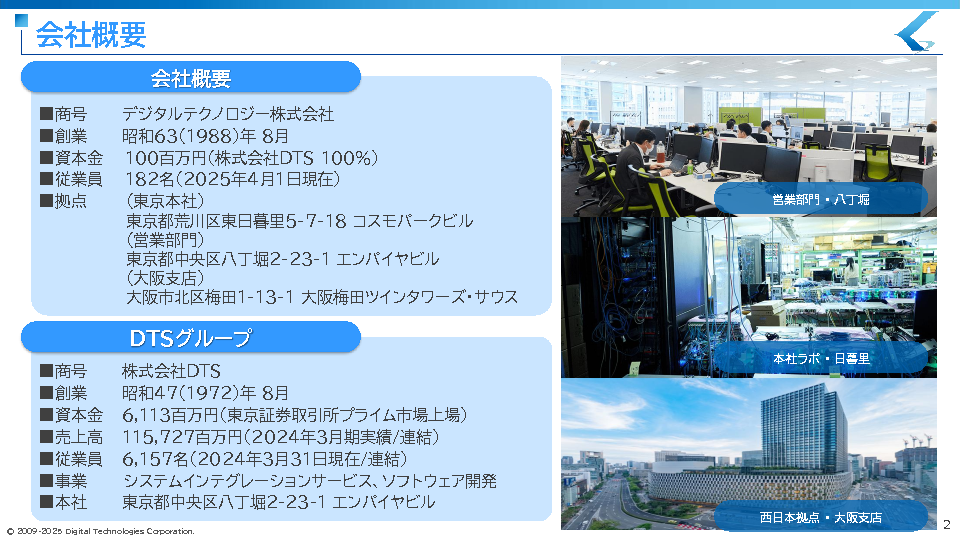 会社概要

会社概要

■商号　デジタルテクノロジー株式会社
■創業　昭和63(1988)年 8月
■資本金　100百万円(株式会社DTS 100%)
■従業員　182名(2025年4月1日現在)
■拠点　(東京本社)
東京都荒川区東日暮里5-7-18 コスモパークビル
(営業部門)
東京都中央区八丁堀2-23-1 エンパイヤビル
(大阪支店)
大阪市北区梅田1-13-1 大阪梅田ツインタワーズ・サウス

DTSグループ

■商号　株式会社DTS
■創業　昭和47(1972)年 8月
■資本金　6,113百万円(東京証券取引所プライム市場上場)
■売上高　115,727百万円(2024年3月期実績/連結)
■従業員　6,157名(2024年3月31日現在/連結)
■事業　システムインテグレーションサービス、ソフトウェア開発
■本社　東京都中央区八丁堀2-23-1 エンパイヤビル

営業部門・八丁堀

本社ラボ・日暮里

西日本拠点・大阪支店

© 2009-2025 Digital Technologies Corporation.

2